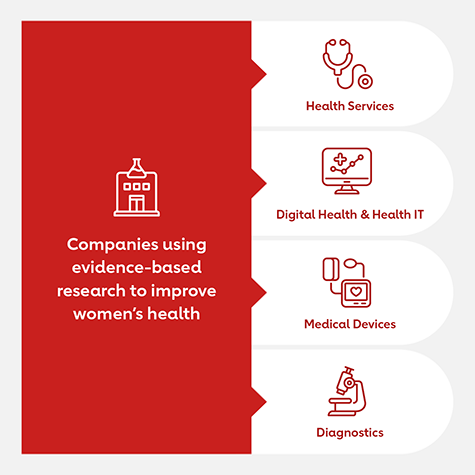 Companies using evidence-based research to improve women's health

Health Services

Digital Health & Health IT

Medical Devices

Diagnostics